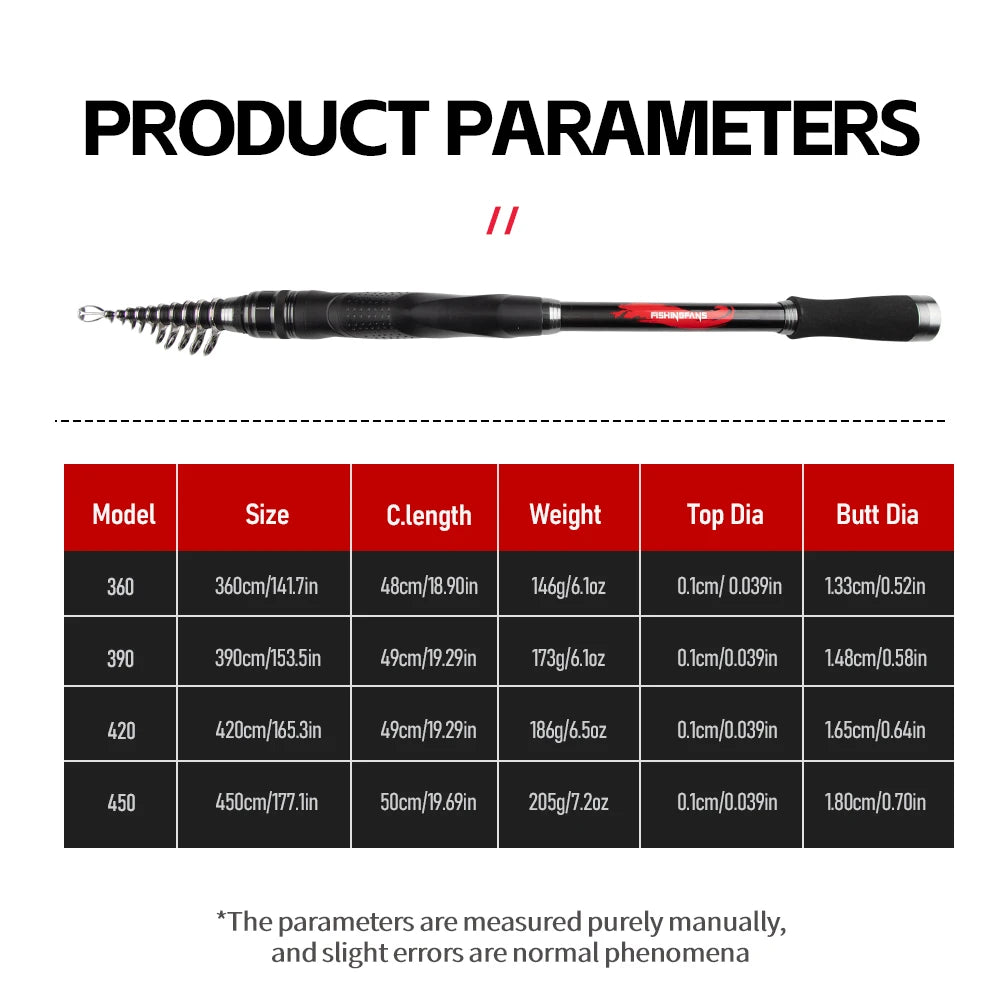 PRODUCT PARAMETERS

//

FISHINGFANS

| Model | Size | C.length | Weight | Top Dia | Butt Dia |
|---|---|---|---|---|---|
| 360 | 360cm/141.7in | 48cm/18.90in | 146g/6.1oz | 0.1cm/ 0.039in | 1.33cm/0.52in |
| 390 | 390cm/153.5in | 49cm/19.29in | 173g/6.1oz | 0.1cm/0.039in | 1.48cm/0.58in |
| 420 | 420cm/165.3in | 49cm/19.29in | 186g/6.5oz | 0.1cm/0.039in | 1.65cm/0.64in |
| 450 | 450cm/177.1in | 50cm/19.69in | 205g/7.2oz | 0.1cm/0.039in | 1.80cm/0.70in |

*The parameters are measured purely manually, and slight errors are normal phenomena